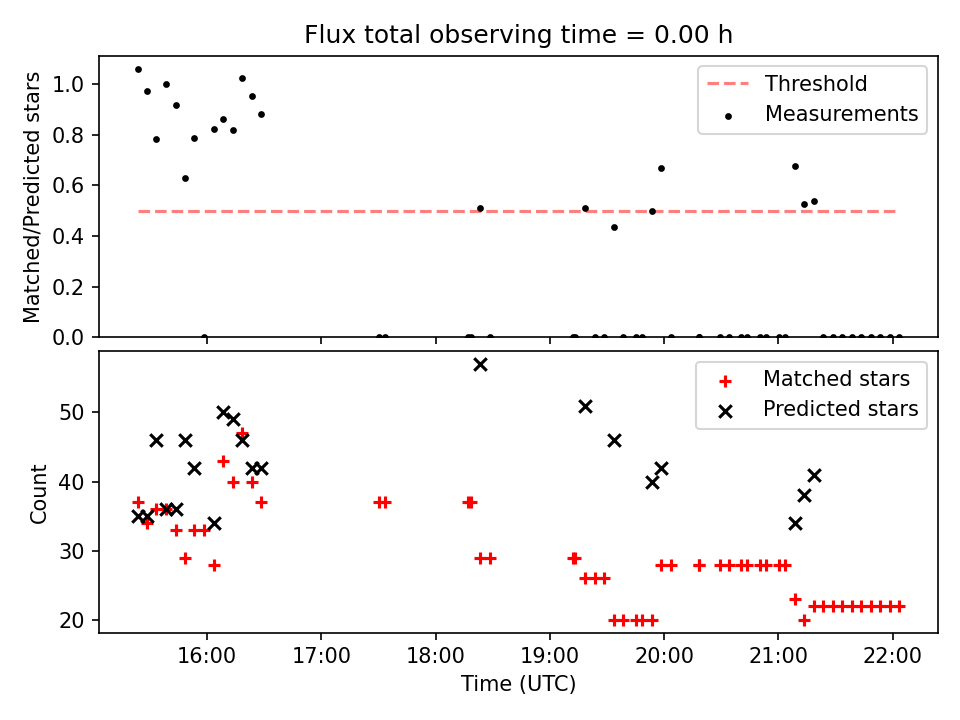 Flux total observing time = 0.00 h

Matched/Predicted stars

1.0
0.8
0.6
0.4
0.2
0.0

Threshold
Measurements

Count

50
40
30
20

Matched stars
Predicted stars

16:00
17:00
18:00
19:00
20:00
21:00
22:00

Time (UTC)